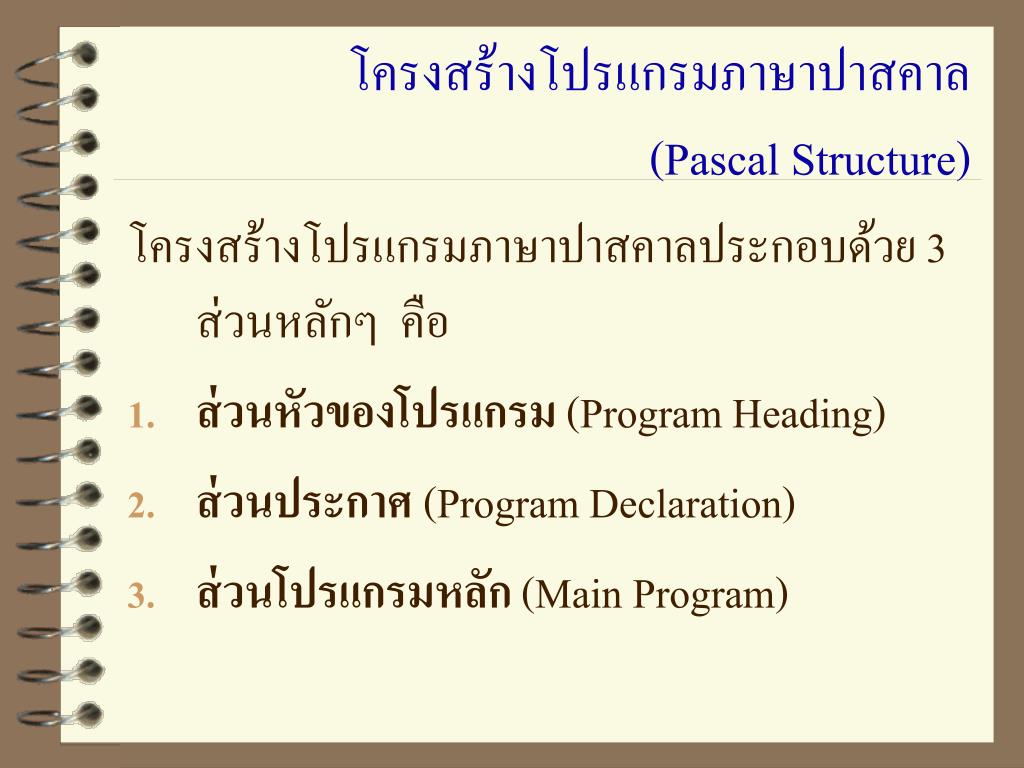 โครงสร้างโปรแกรมภาษาปาสคาล
(Pascal Structure)

โครงสร้างโปรแกรมภาษาปาสคาลประกอบด้วย 3 ส่วนหลักๆ คือ

1. ส่วนหัวของโปรแกรม (Program Heading)
2. ส่วนประกาศ (Program Declaration)
3. ส่วนโปรแกรมหลัก (Main Program)